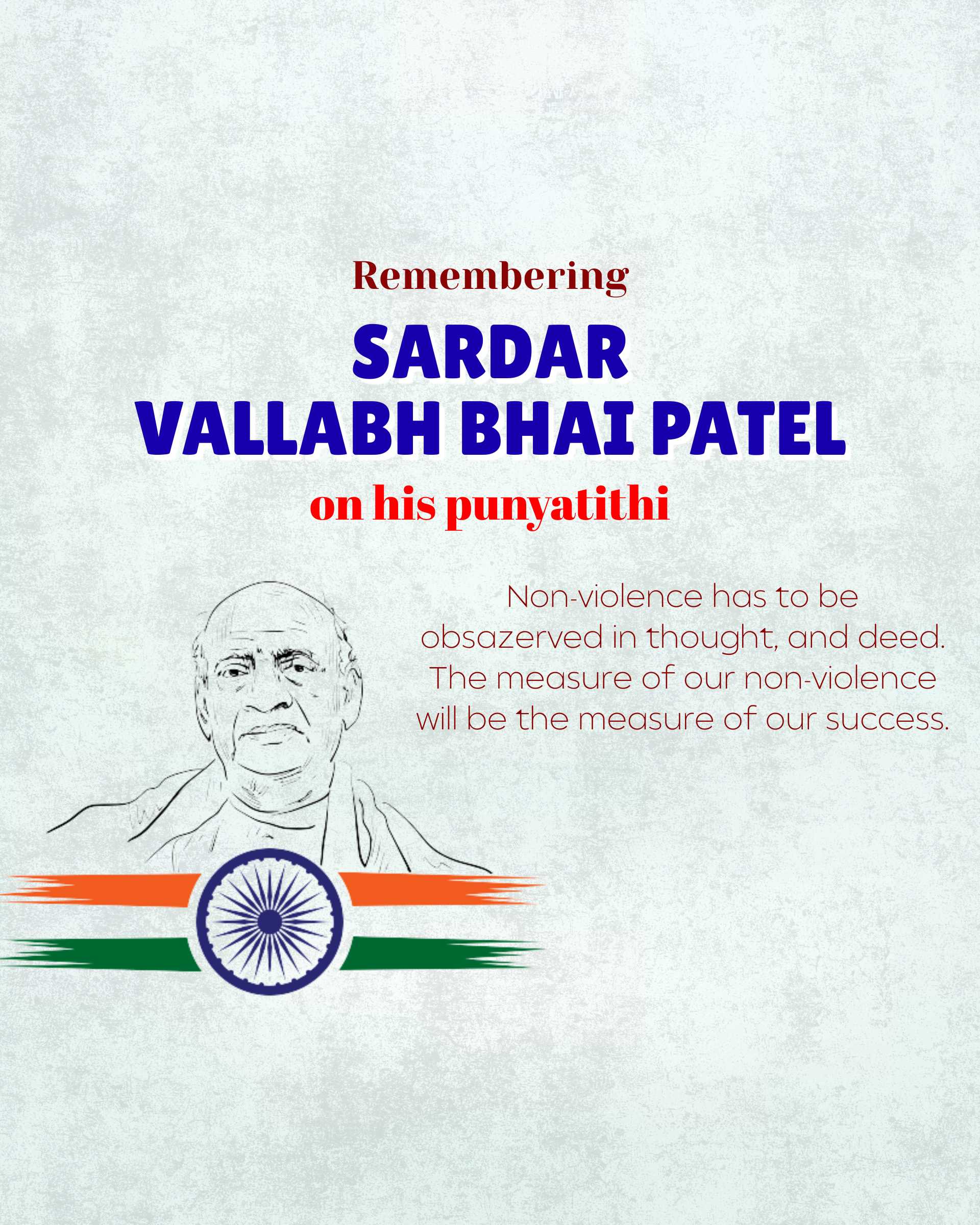 Remembering

SARDAR
VALLABH BHAI PATEL

on his punyatithi

Non-violence has to be obsazerved in thought, and deed. The measure of our non-violence will be the measure of our success.